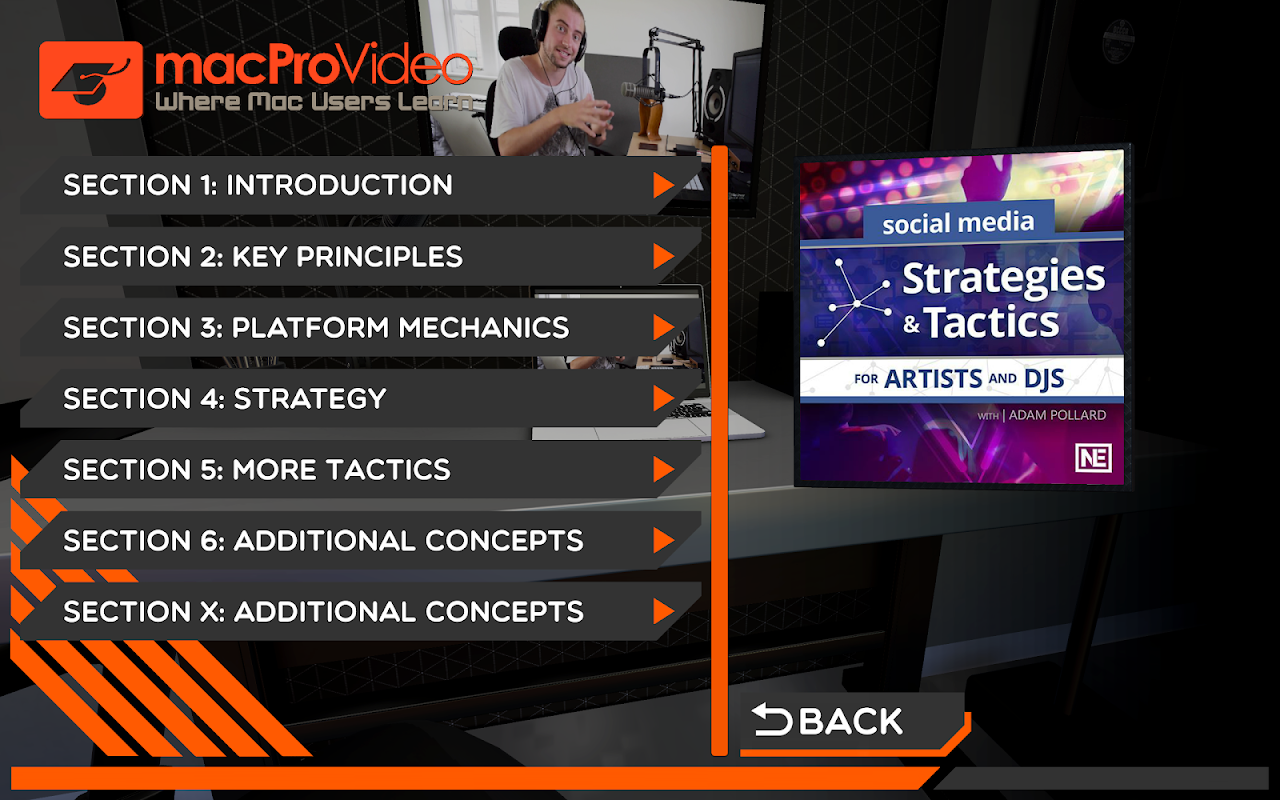 macProVideo
Where Mac Users Learn

SECTION 1: INTRODUCTION
SECTION 2: KEY PRINCIPLES
SECTION 3: PLATFORM MECHANICS
SECTION 4: STRATEGY
SECTION 5: MORE TACTICS
SECTION 6: ADDITIONAL CONCEPTS
SECTION X: ADDITIONAL CONCEPTS

social media
Strategies & Tactics
FOR ARTISTS AND DJS
WITH | ADAM POLLARD
NE

BACK